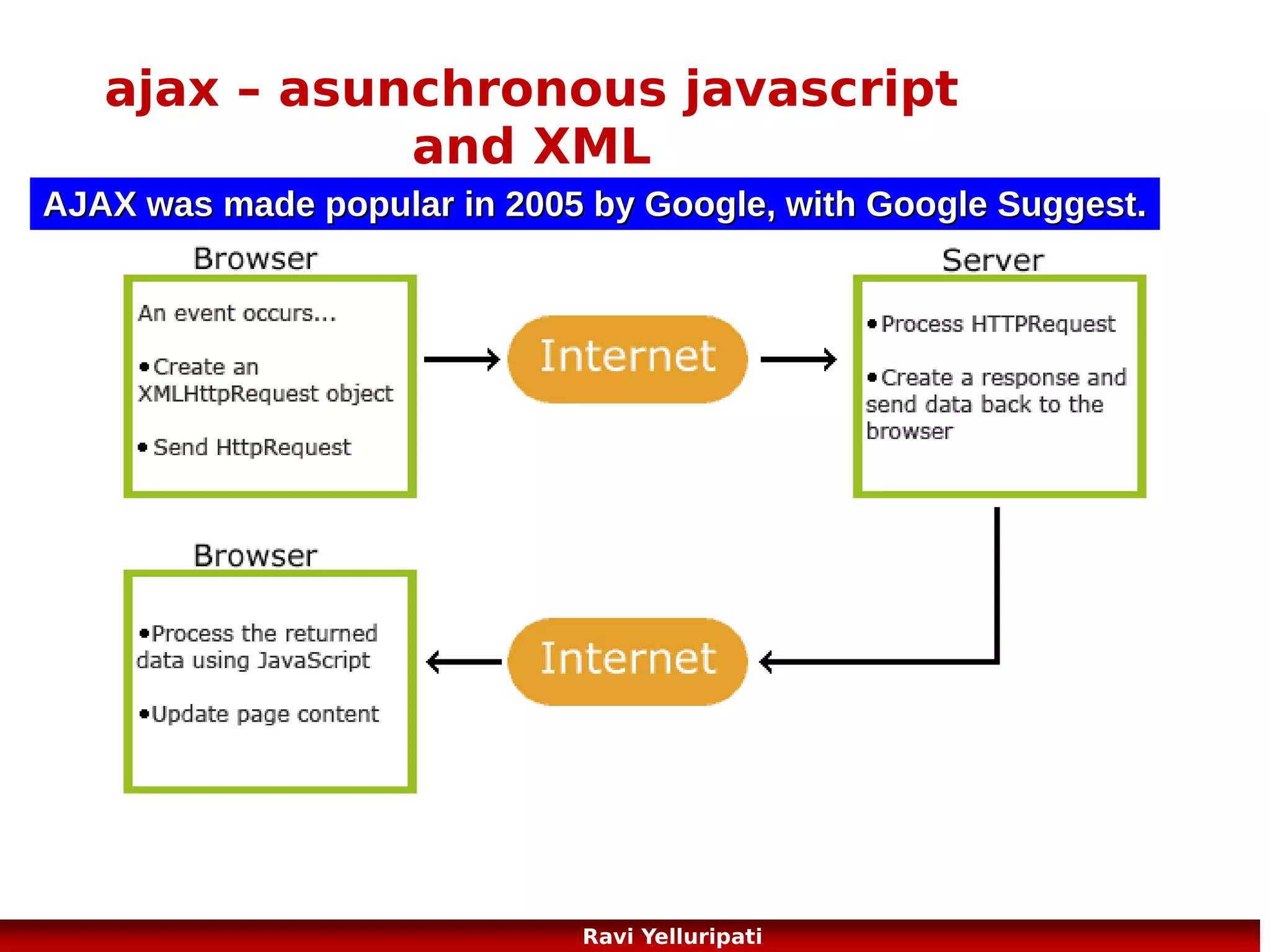 ajax – asunchronous javascript and XML

AJAX was made popular in 2005 by Google, with Google Suggest.

Browser

An event occurs...

• Create an XMLHttpRequest object

• Send HttpRequest

Internet

Server

• Process HTTPRequest

• Create a response and send data back to the browser

Browser

• Process the returned data using JavaScript

• Update page content

Internet

Ravi Yelluripati